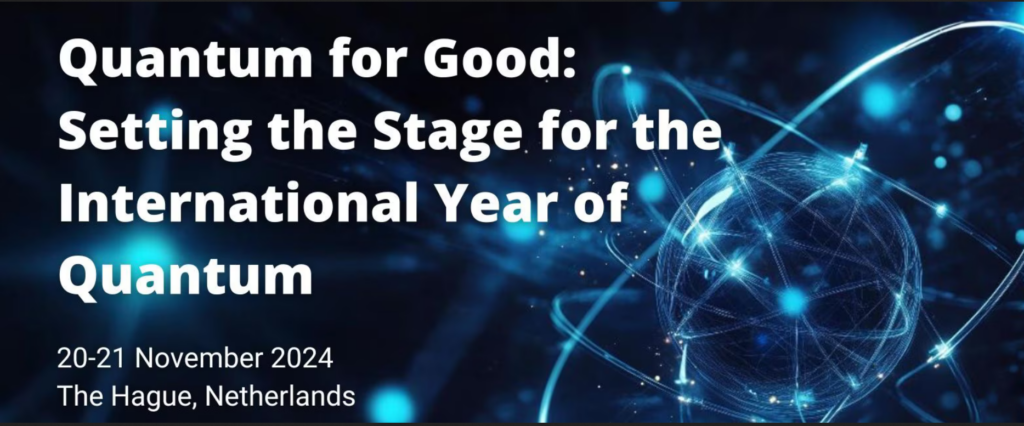 Quantum for Good: Setting the Stage for the International Year of Quantum

20-21 November 2024
The Hague, Netherlands